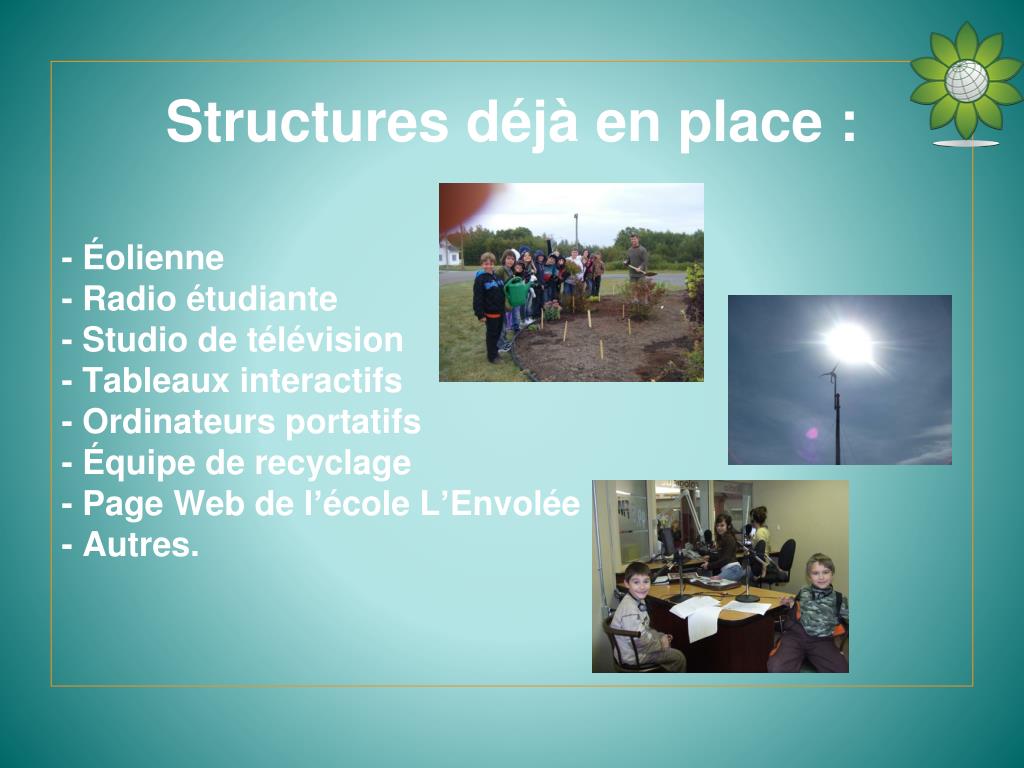 Structures déjà en place :

- Éolienne
- Radio étudiante
- Studio de télévision
- Tableaux interactifs
- Ordinateurs portatifs
- Équipe de recyclage
- Page Web de l’école L’Envolée
- Autres.